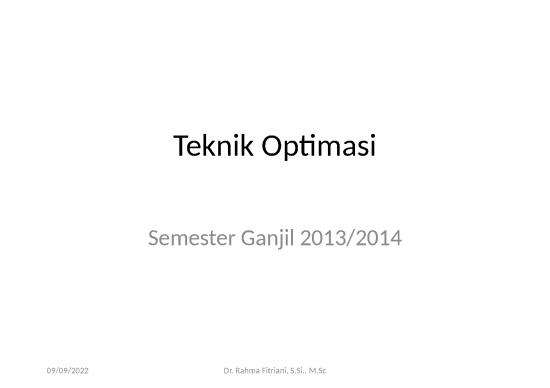 Teknik Optimasi

Semester Ganjil 2013/2014

09/09/2022

Dr. Rahma Fitriani, S.Si., M.Sc